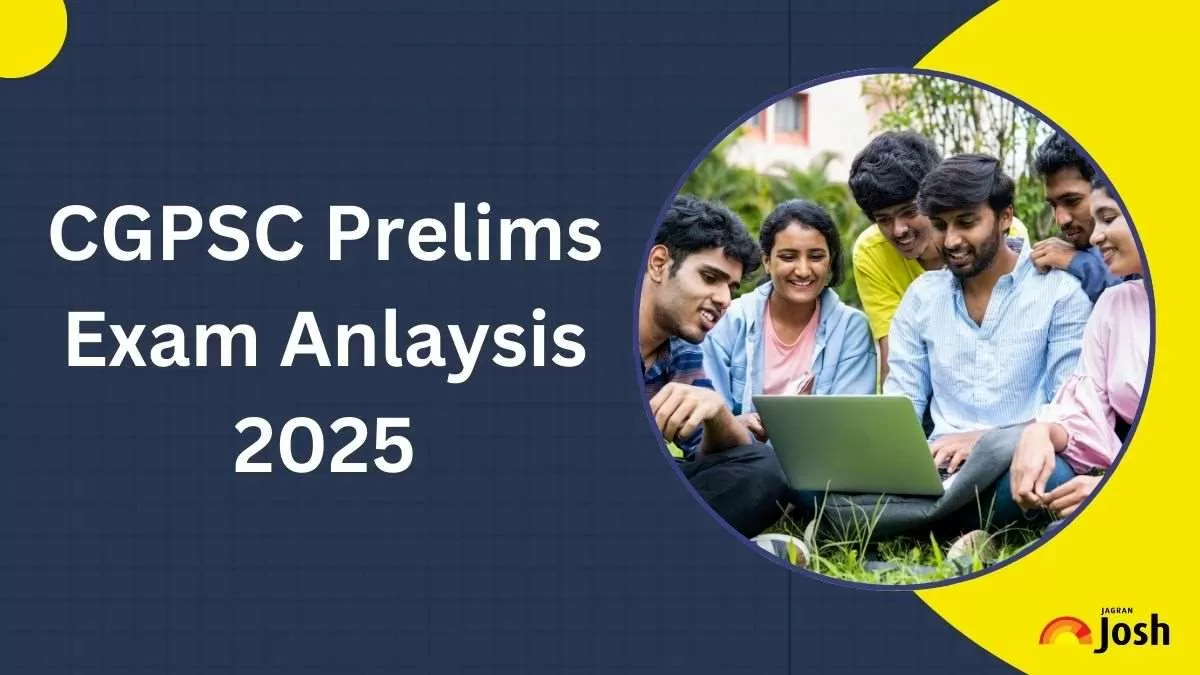 CGPSC Prelims Exam Anlaysis 2025

JAGRAN
Josh